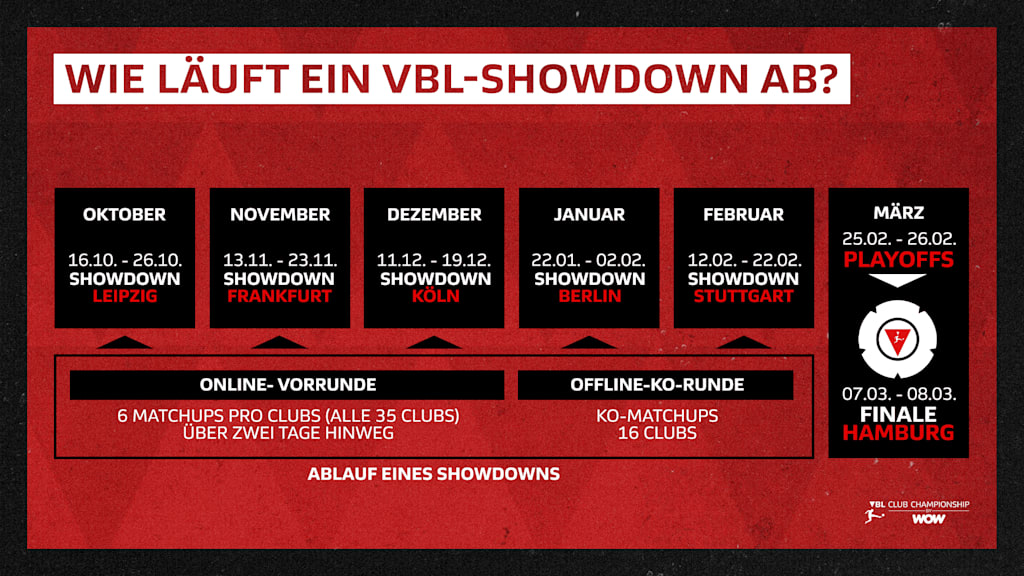 WIE LÄUFT EIN VBL-SHOWDOWN AB?

OKTOBER
16.10. - 26.10.
SHOWDOWN
LEIPZIG

NOVEMBER
13.11. - 23.11.
SHOWDOWN
FRANKFURT

DEZEMBER
11.12. - 19.12.
SHOWDOWN
KÖLN

JANUAR
22.01. - 02.02.
SHOWDOWN
BERLIN

FEBRUAR
12.02. - 22.02.
SHOWDOWN
STUTTGART

MÄRZ
25.02. - 26.02.
PLAYOFFS

07.03. - 08.03.
FINALE
HAMBURG

ONLINE- VORRUNDE
6 MATCHUPS PRO CLUBS (ALLE 35 CLUBS)
ÜBER ZWEI TAGE HINWEG

OFFLINE-KO-RUNDE
KO-MATCHUPS
16 CLUBS

ABLAUF EINES SHOWDOWNS

VBL CLUB CHAMPIONSHIP
BY
WOW